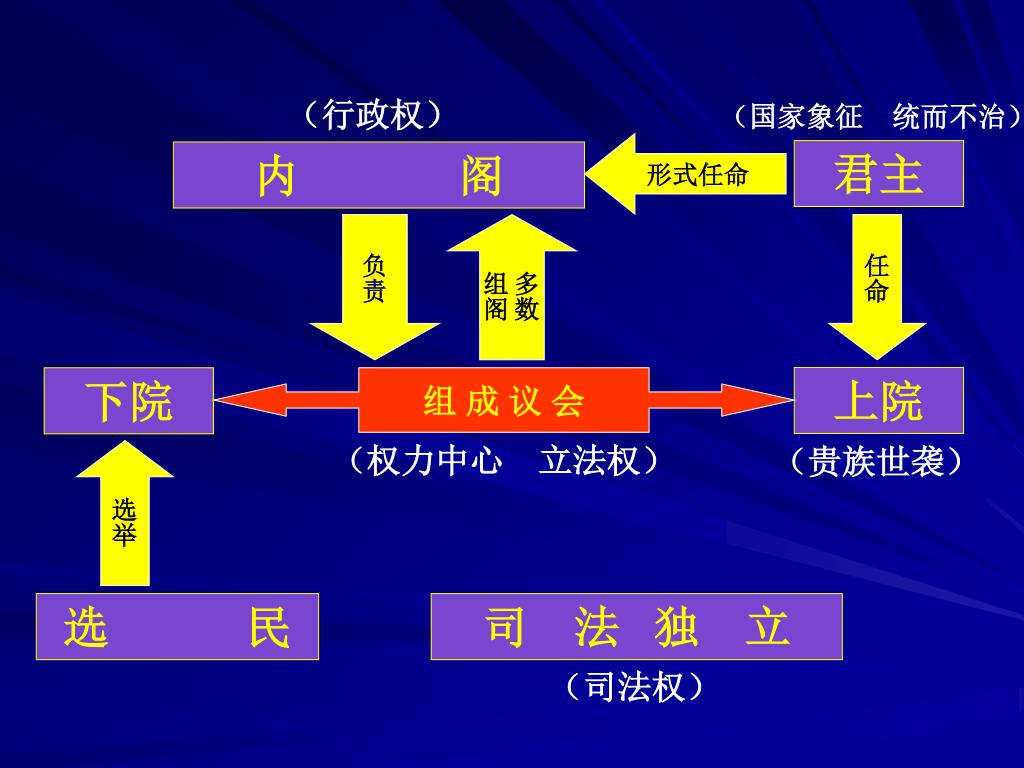 （行政权）

（国家象征　统而不治）

内　　阁

形式任命

君主

负责

多数组阁

任命

下院

组成议会

上院

（权力中心　立法权）

（贵族世袭）

选举

选　　民

司　法　独　立

（司法权）